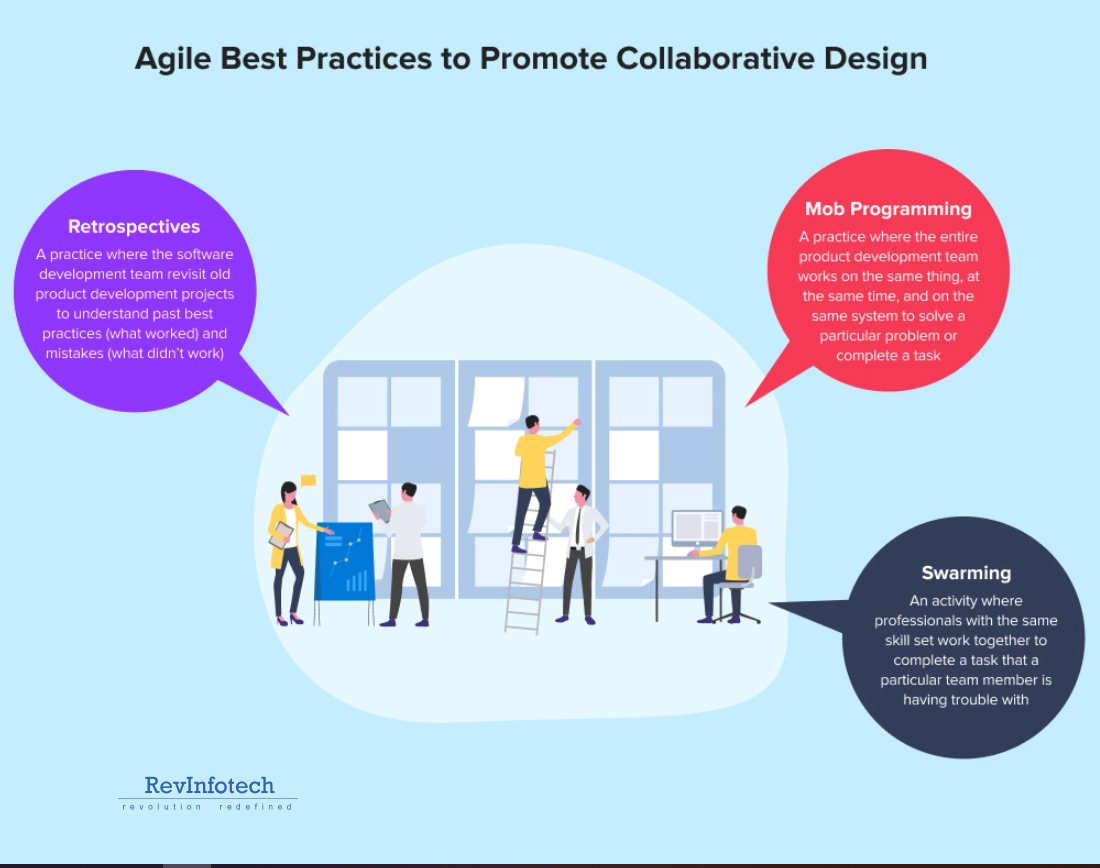 Agile Best Practices to Promote Collaborative Design

Retrospectives
A practice where the software development team revisit old product development projects to understand past best practices (what worked) and mistakes (what didn't work)

Mob Programming
A practice where the entire product development team works on the same thing, at the same time, and on the same system to solve a particular problem or complete a task

Swarming
An activity where professionals with the same skill set work together to complete a task that a particular team member is having trouble with

RevInfotech
revolution redefined